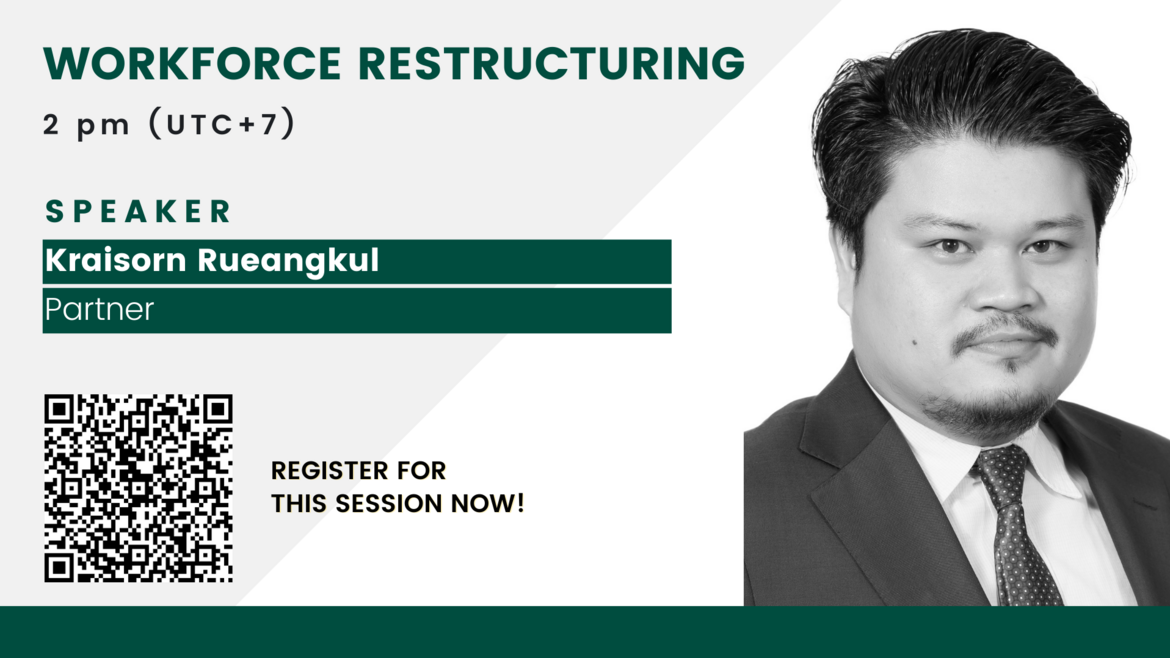 WORKFORCE RESTRUCTURING

2 pm (UTC+7)

SPEAKER

Kraisorn Rueangkul

Partner

REGISTER FOR THIS SESSION NOW!